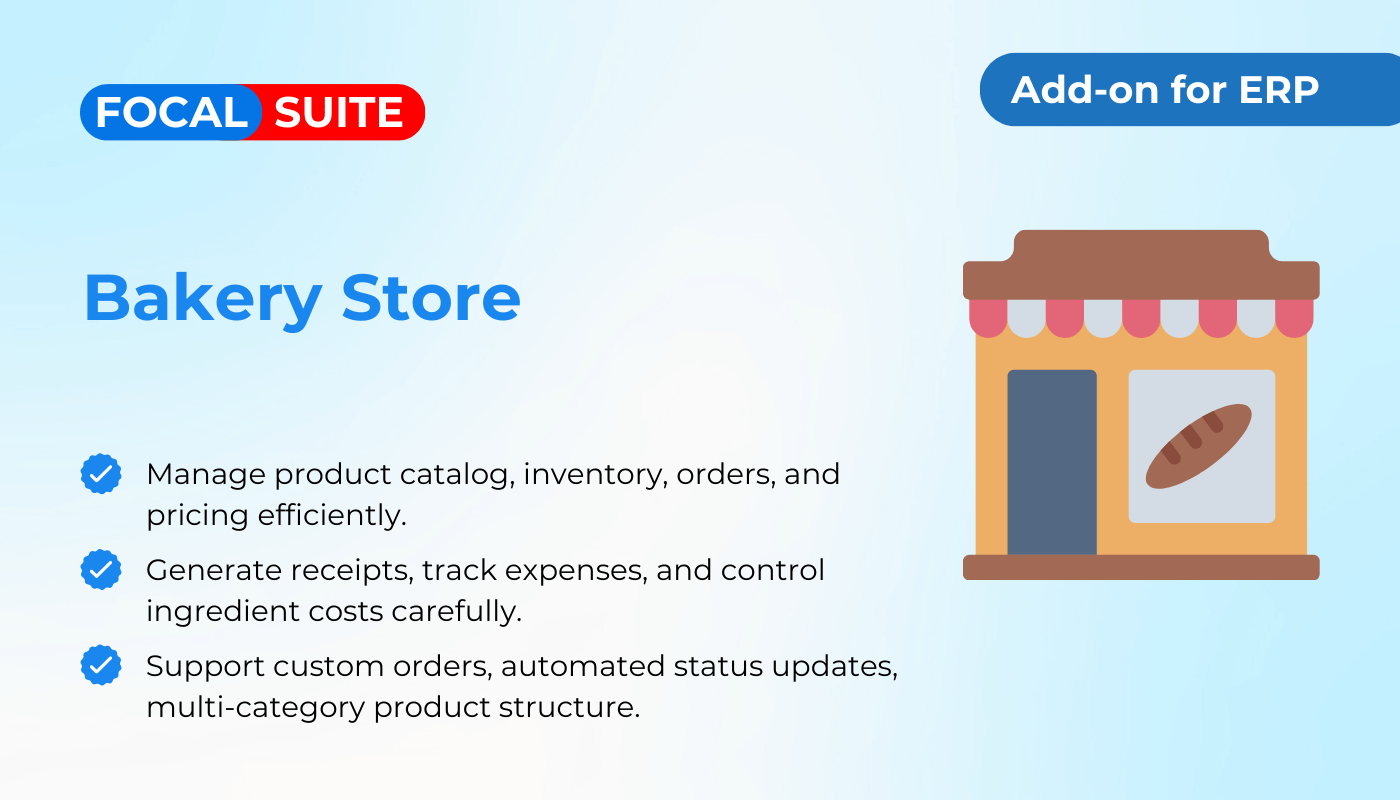 FOCAL SUITE

Add-on for ERP

Bakery Store

Manage product catalog, inventory, orders, and pricing efficiently.

Generate receipts, track expenses, and control ingredient costs carefully.

Support custom orders, automated status updates, multi-category product structure.